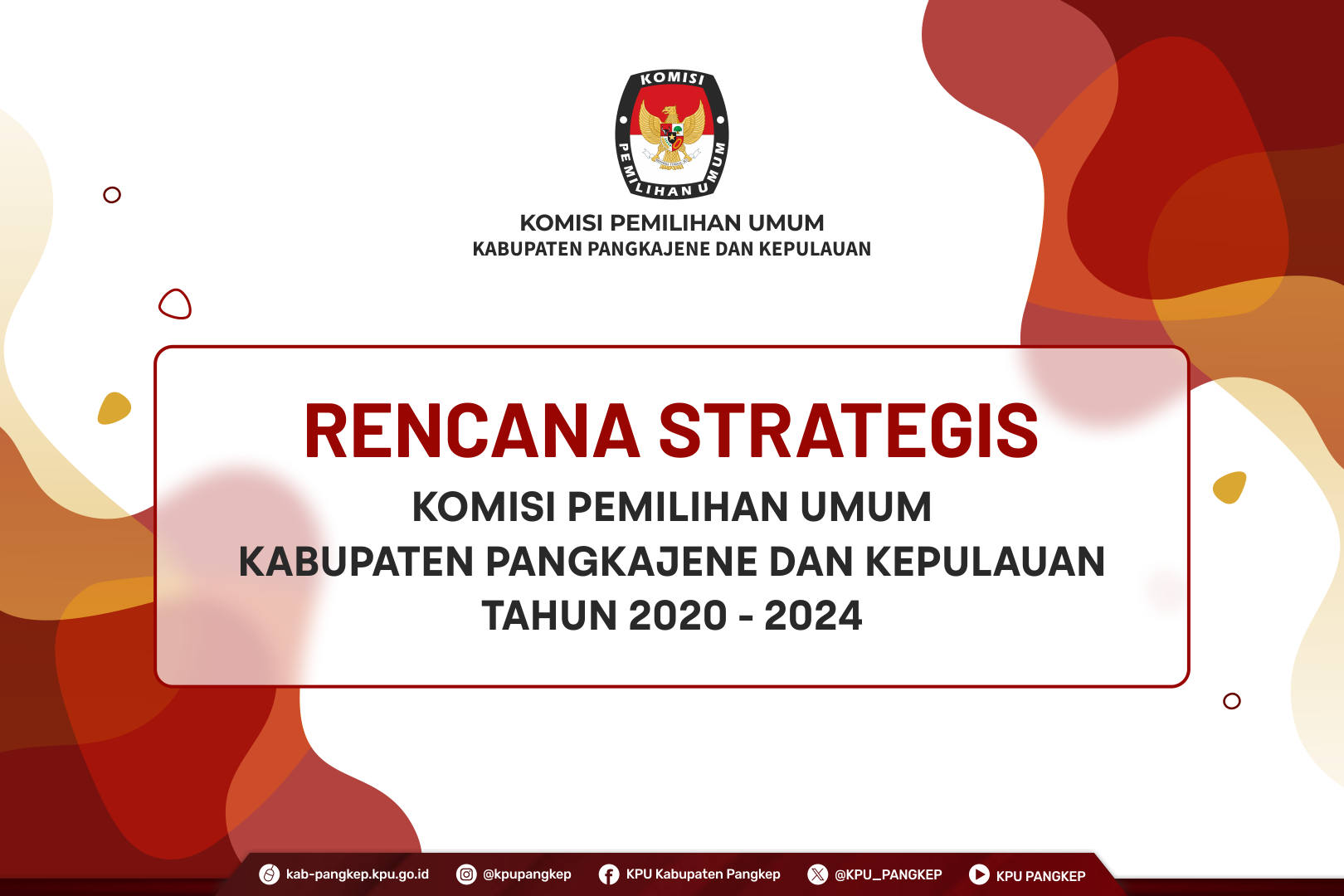 KOMISI PEMILIHAN UMUM

KOMISI PEMILIHAN UMUM
KABUPATEN PANGKAJENE DAN KEPULAUAN

RENCANA STRATEGIS
KOMISI PEMILIHAN UMUM
KABUPATEN PANGKAJENE DAN KEPULAUAN
TAHUN 2020 - 2024

kab-pangkep.kpu.go.id @kpupangkep KPU Kabupaten Pangkep @KPU_PANGKEP KPU PANGKEP